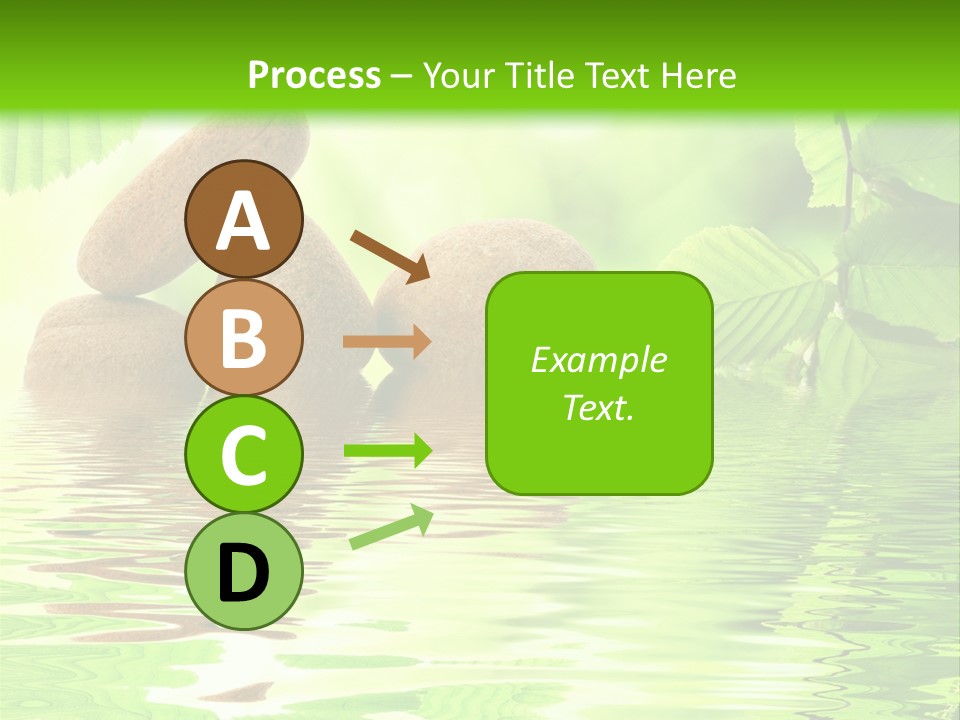 Process – Your Title Text Here

A

B

C

D

Example Text.